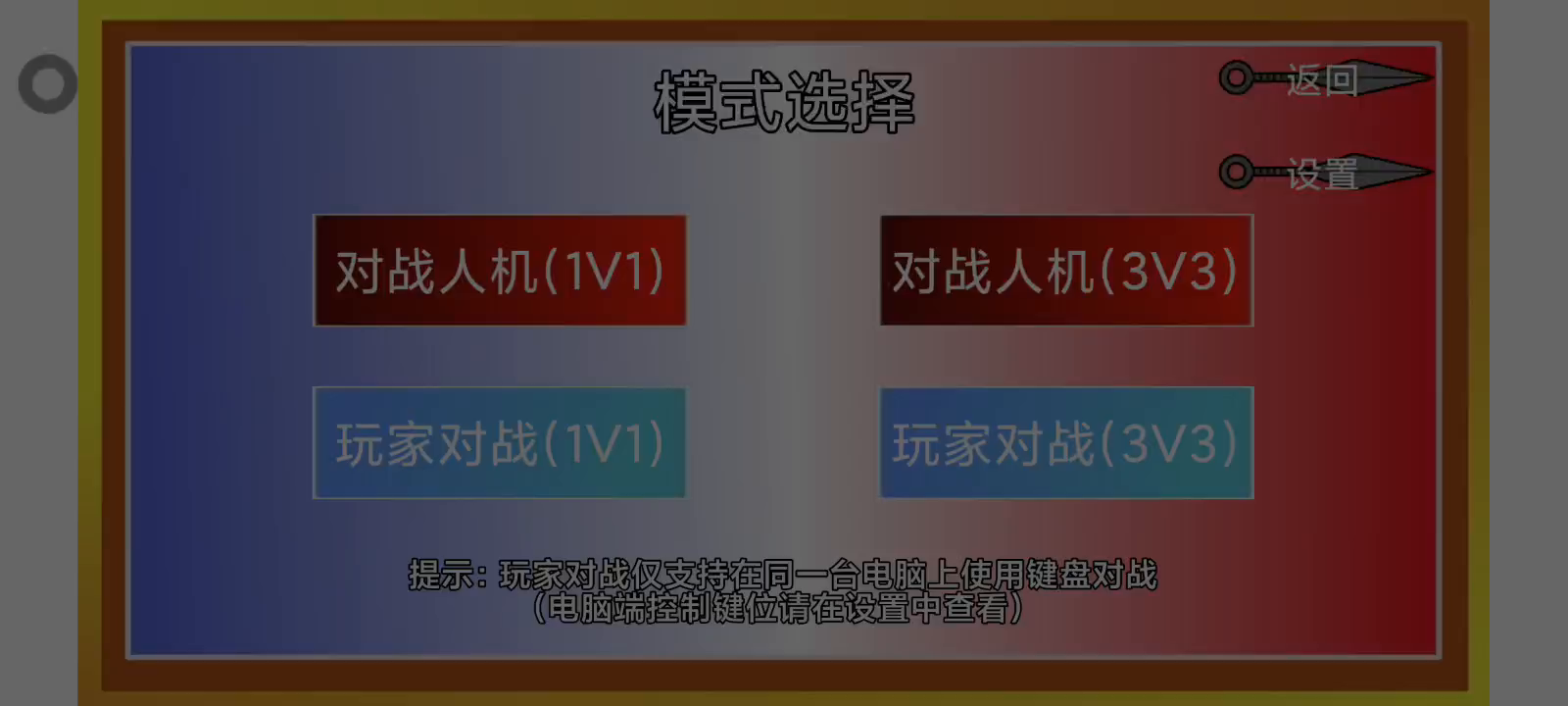 模式选择

返回

设置

对战人机(1V1)

对战人机(3V3)

玩家对战(1V1)

玩家对战(3V3)

提示：玩家对战仅支持在同一台电脑上使用键盘对战
(电脑端控制键位请在设置中查看)